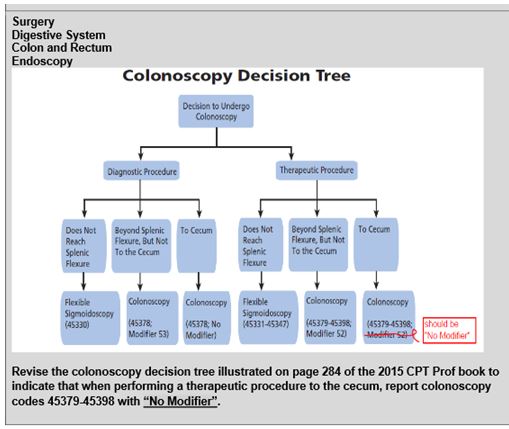 Surgery
Digestive System
Colon and Rectum
Endoscopy

Colonoscopy Decision Tree

Decision to Undergo Colonoscopy

Diagnostic Procedure

Therapeutic Procedure

Does Not Reach Splenic Flexure

Beyond Splenic Flexure, But Not To the Cecum

To Cecum

Does Not Reach Splenic Flexure

Beyond Splenic Flexure, But Not To the Cecum

To Cecum

Flexible Sigmoidoscopy (45330)

Colonoscopy (45378; Modifier 53)

Colonoscopy (45378; No Modifier)

Flexible Sigmoidoscopy (45331-45347)

Colonoscopy (45379-45398; Modifier 52)

Colonoscopy (45379-45398; Modifier 52)

should be "No Modifier"

Revise the colonoscopy decision tree illustrated on page 284 of the 2015 CPT Prof book to indicate that when performing a therapeutic procedure to the cecum, report colonoscopy codes 45379-45398 with "No Modifier".